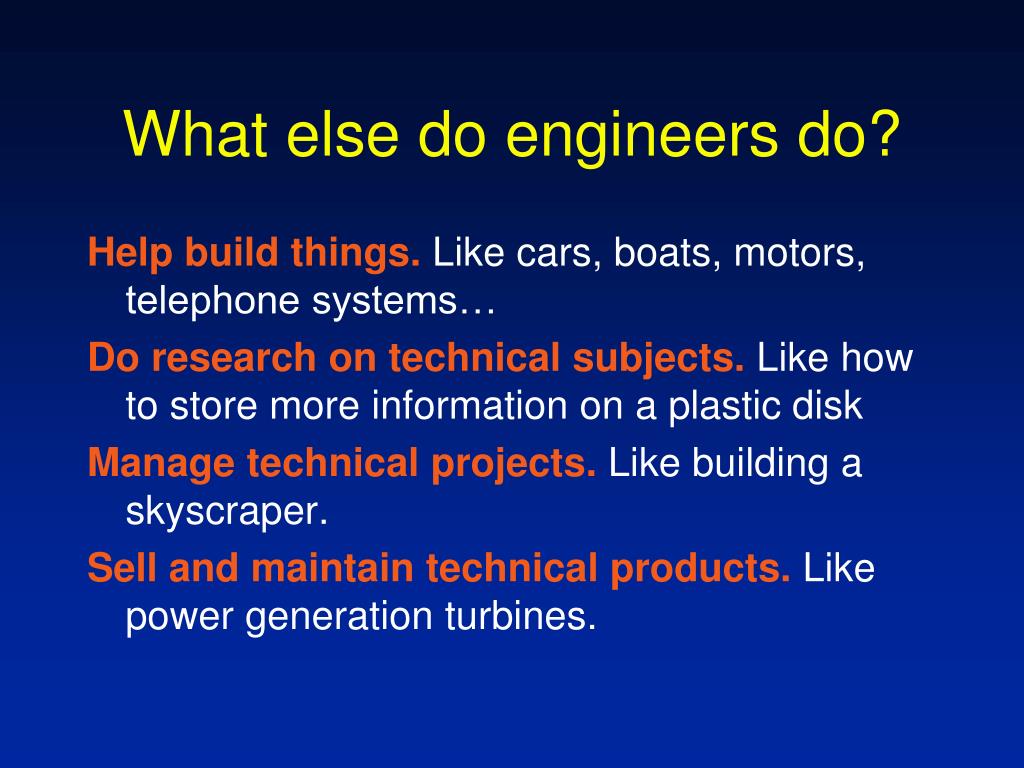 What else do engineers do?

Help build things. Like cars, boats, motors, telephone systems…

Do research on technical subjects. Like how to store more information on a plastic disk

Manage technical projects. Like building a skyscraper.

Sell and maintain technical products. Like power generation turbines.